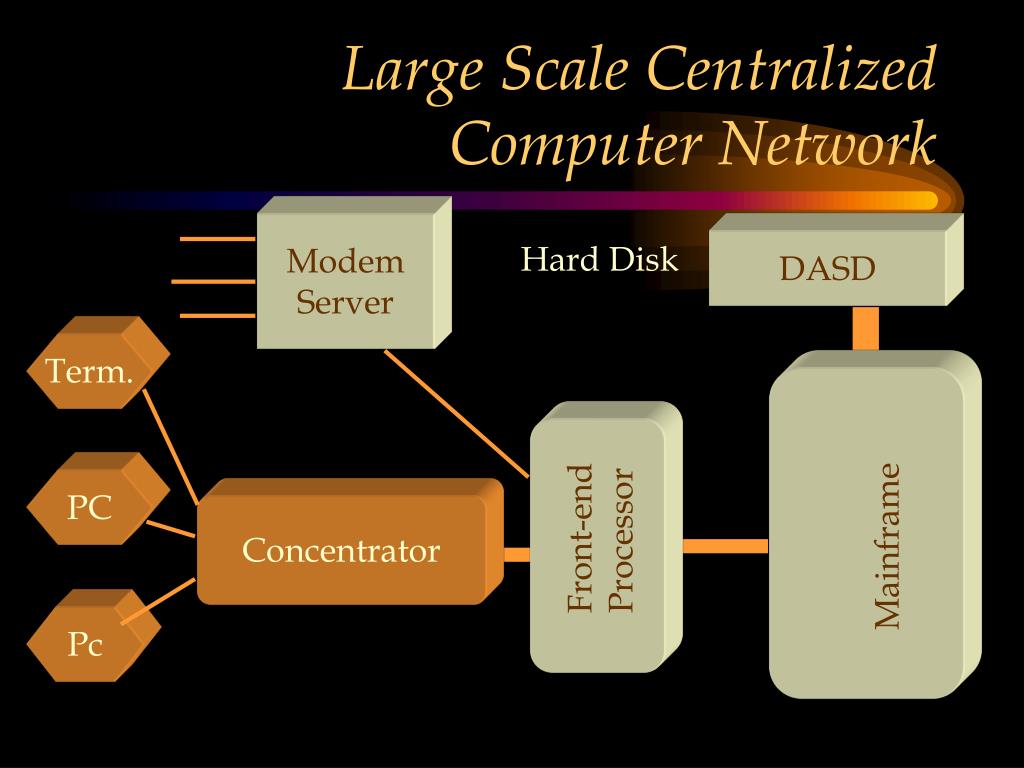 Large Scale Centralized Computer Network

Modem Server

Hard Disk

DASD

Term.

PC

Pc

Concentrator

Front-end Processor

Mainframe